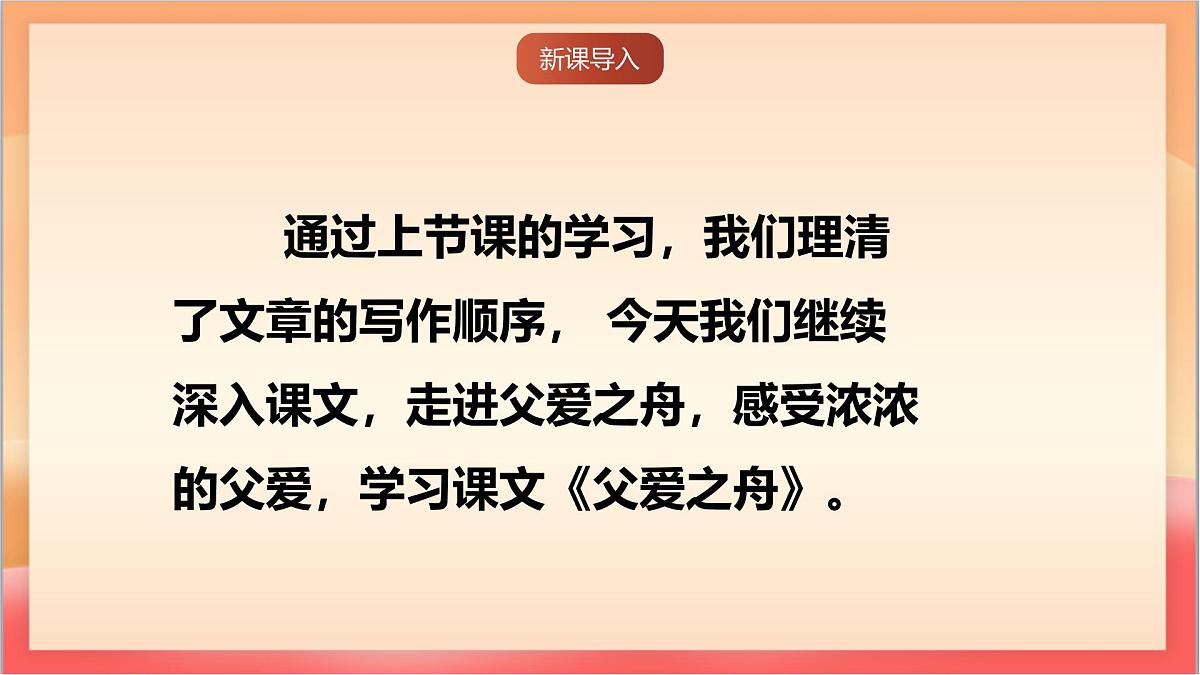 新课导入

通过上节课的学习，我们理清了文章的写作顺序， 今天我们继续深入课文，走进父爱之舟，感受浓浓的父爱，学习课文《父爱之舟》。